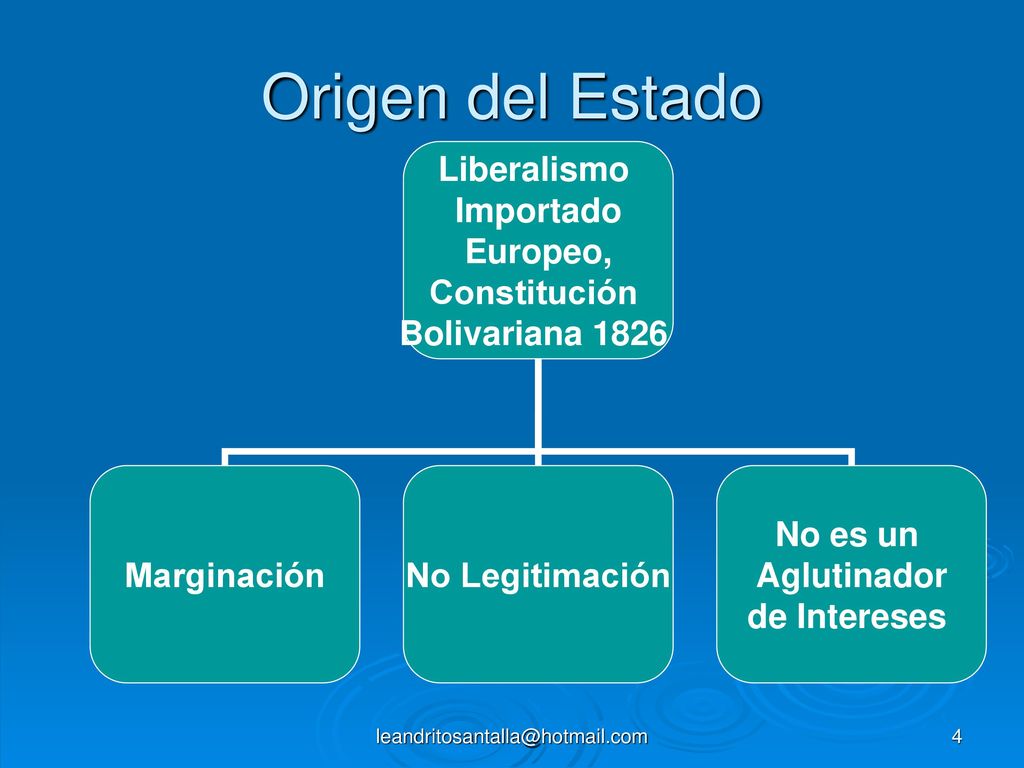 Origen del Estado

Liberalismo Importado Europeo, Constitución Bolivariana 1826

Marginación

No Legitimación

No es un Aglutinador de Intereses

leandritosantalla@hotmail.com

4